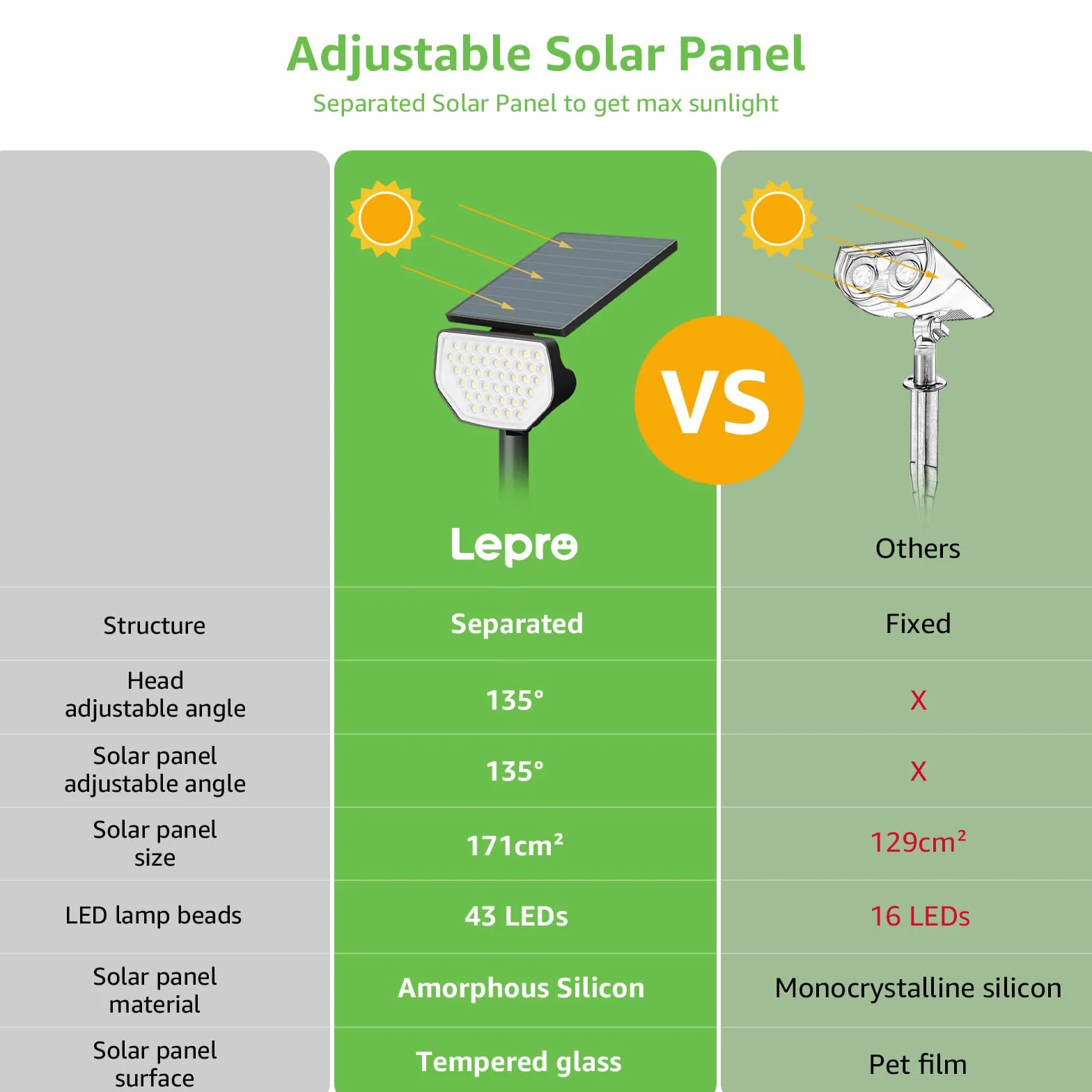 Adjustable Solar Panel

Separated Solar Panel to get max sunlight

VS

|  | Lepro | Others |
|---|---|---|
| Structure | Separated | Fixed |
| Head adjustable angle | 135° | X |
| Solar panel adjustable angle | 135° | X |
| Solar panel size | 171cm² | 129cm² |
| LED lamp beads | 43 LEDs | 16 LEDs |
| Solar panel material | Amorphous Silicon | Monocrystalline silicon |
| Solar panel surface | Tempered glass | Pet film |